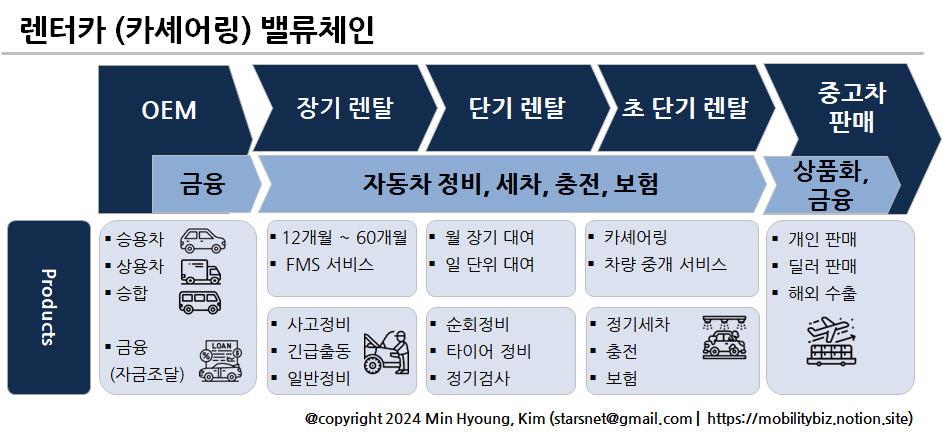 렌터카 (카셰어링) 밸류체인

OEM

장기 렌탈

단기 렌탈

초 단기 렌탈

중고차 판매

금융

자동차 정비, 세차, 충전, 보험

상품화, 금융

Products

▪ 승용차
▪ 상용차
▪ 승합

▪ 금융 (자금조달)

LOAN

▪ 12개월 ~ 60개월
▪ FMS 서비스

▪ 사고정비
▪ 긴급출동
▪ 일반정비

▪ 월 장기 대여
▪ 일 단위 대여

▪ 순회정비
▪ 타이어 정비
▪ 정기검사

▪ 카셰어링
▪ 차량 중개 서비스

▪ 정기세차
▪ 충전
▪ 보험

▪ 개인 판매
▪ 딜러 판매
▪ 해외 수출

@copyright 2024 Min Hyoung, Kim (starsnet@gmail.com | https://mobilitybiz.notion.site)